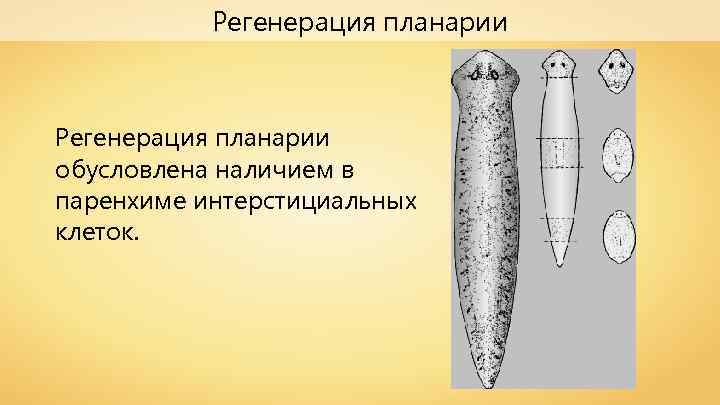 Регенерация планарии

Регенерация планарии обусловлена наличием в паренхиме интерстициальных клеток.